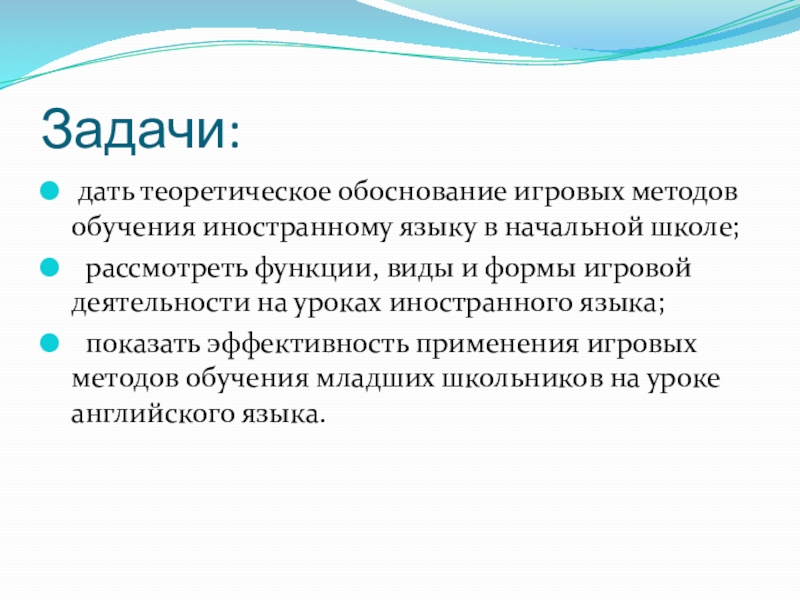 Задачи:

дать теоретическое обоснование игровых методов обучения иностранному языку в начальной школе;

рассмотреть функции, виды и формы игровой деятельности на уроках иностранного языка;

показать эффективность применения игровых методов обучения младших школьников на уроке английского языка.